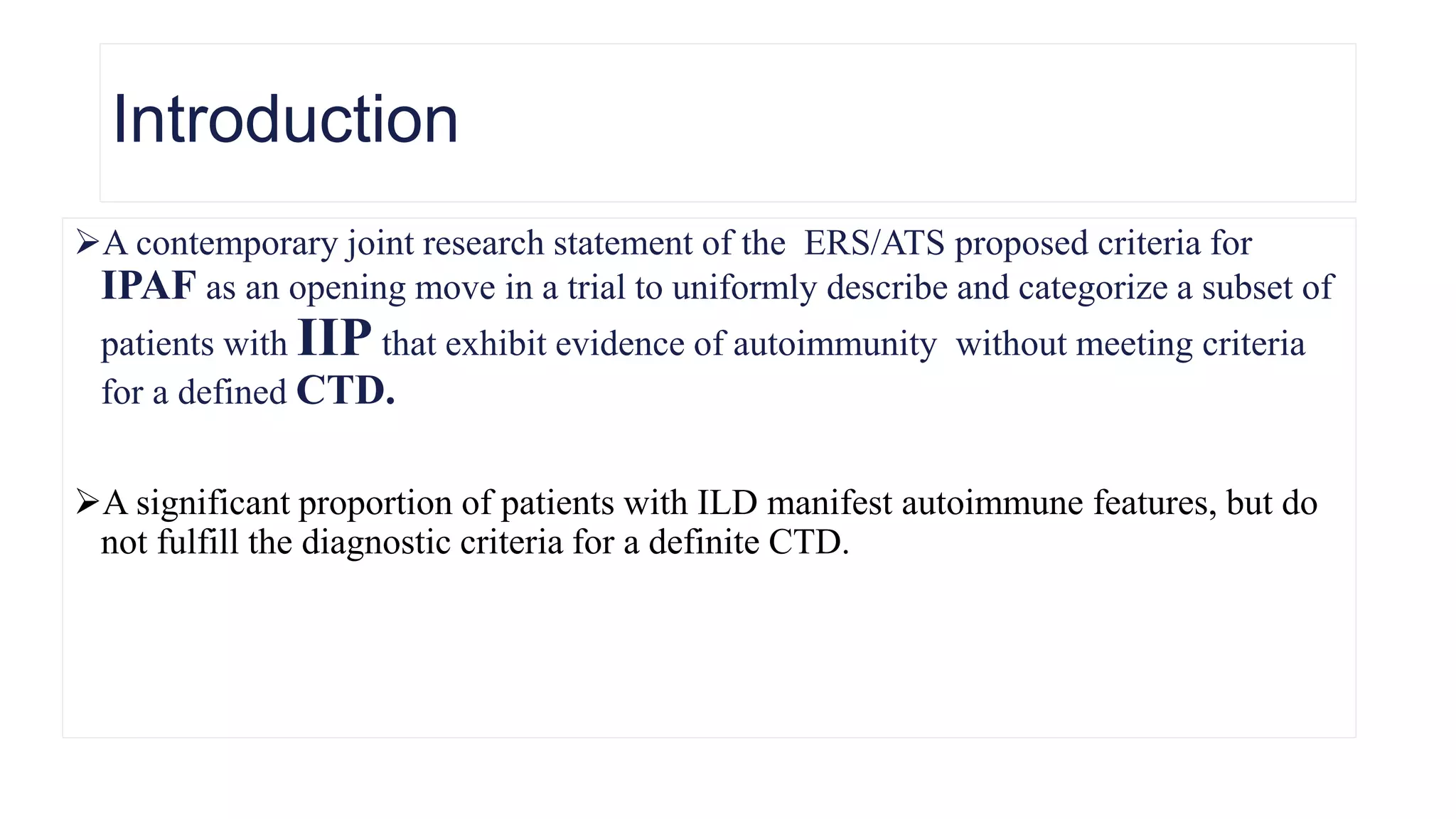 Introduction

➢A contemporary joint research statement of the ERS/ATS proposed criteria for IPAF as an opening move in a trial to uniformly describe and categorize a subset of patients with IIP that exhibit evidence of autoimmunity without meeting criteria for a defined CTD.

➢A significant proportion of patients with ILD manifest autoimmune features, but do not fulfill the diagnostic criteria for a definite CTD.